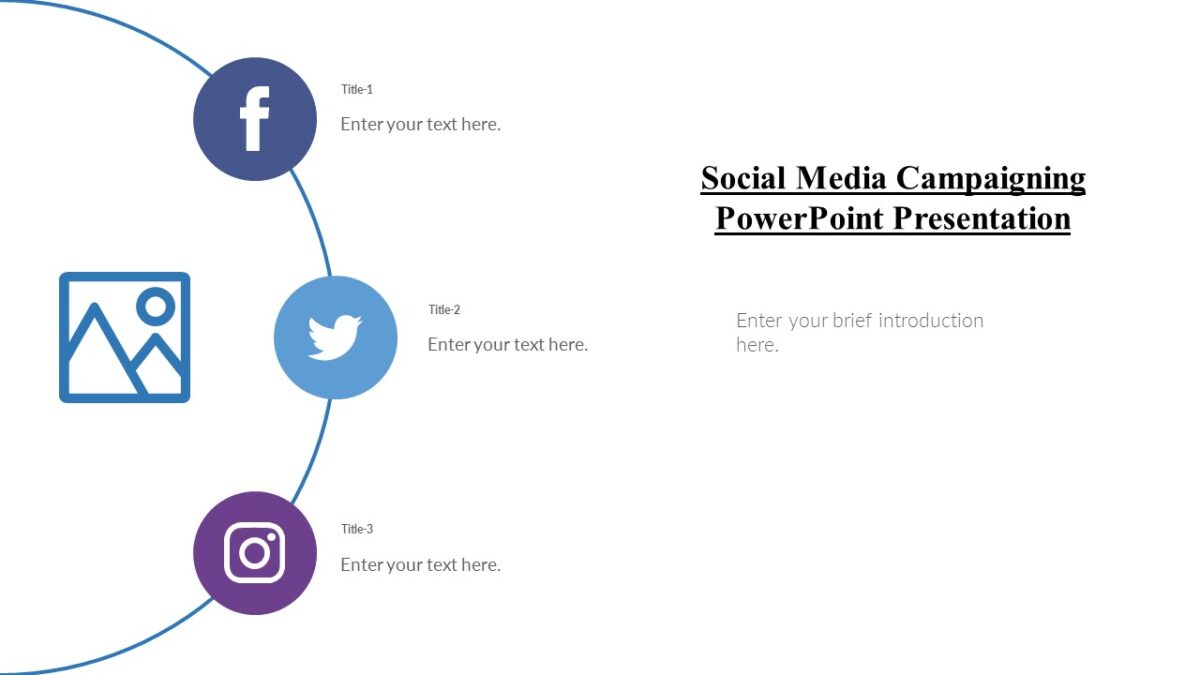 Title-1

Enter your text here.

Title-2

Enter your text here.

Title-3

Enter your text here.

Social Media Campaigning PowerPoint Presentation

Enter your brief introduction here.